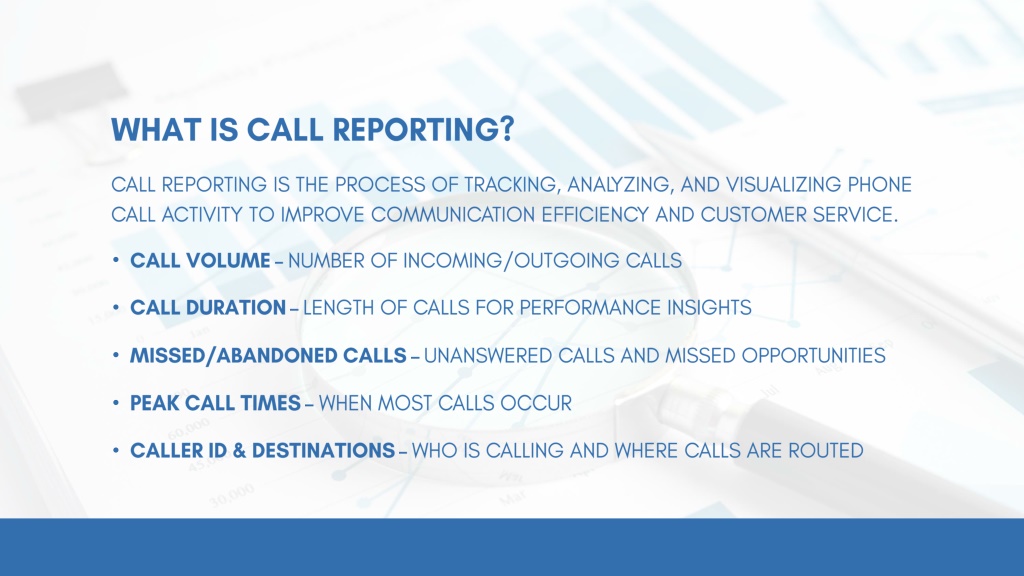 WHAT IS CALL REPORTING?

CALL REPORTING IS THE PROCESS OF TRACKING, ANALYZING, AND VISUALIZING PHONE CALL ACTIVITY TO IMPROVE COMMUNICATION EFFICIENCY AND CUSTOMER SERVICE.

• CALL VOLUME – NUMBER OF INCOMING/OUTGOING CALLS

• CALL DURATION – LENGTH OF CALLS FOR PERFORMANCE INSIGHTS

• MISSED/ABANDONED CALLS – UNANSWERED CALLS AND MISSED OPPORTUNITIES

• PEAK CALL TIMES – WHEN MOST CALLS OCCUR

• CALLER ID & DESTINATIONS – WHO IS CALLING AND WHERE CALLS ARE ROUTED